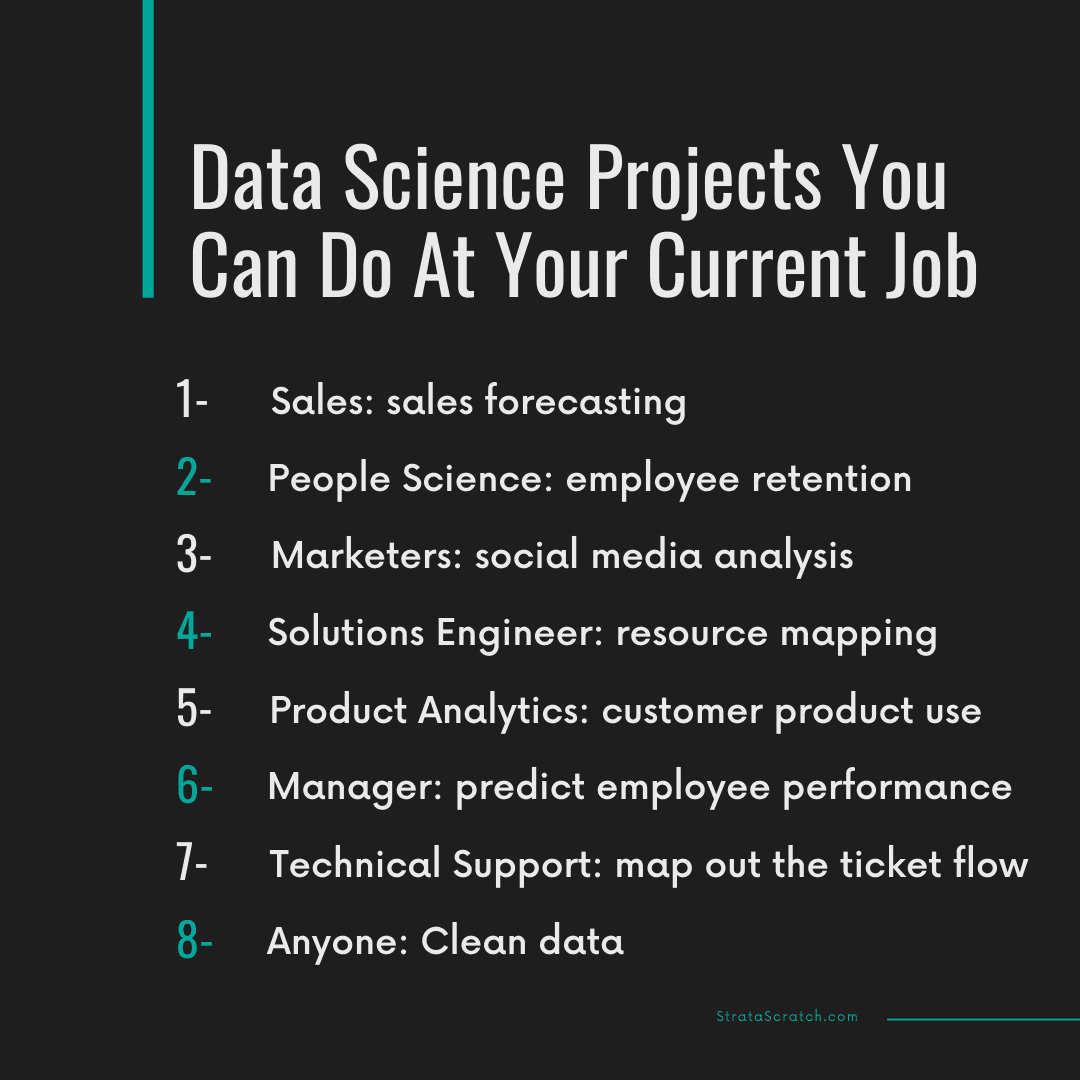 Data Science Projects You Can Do At Your Current Job

1- Sales: sales forecasting

2- People Science: employee retention

3- Marketers: social media analysis

4- Solutions Engineer: resource mapping

5- Product Analytics: customer product use

6- Manager: predict employee performance

7- Technical Support: map out the ticket flow

8- Anyone: Clean data

StrataScratch.com